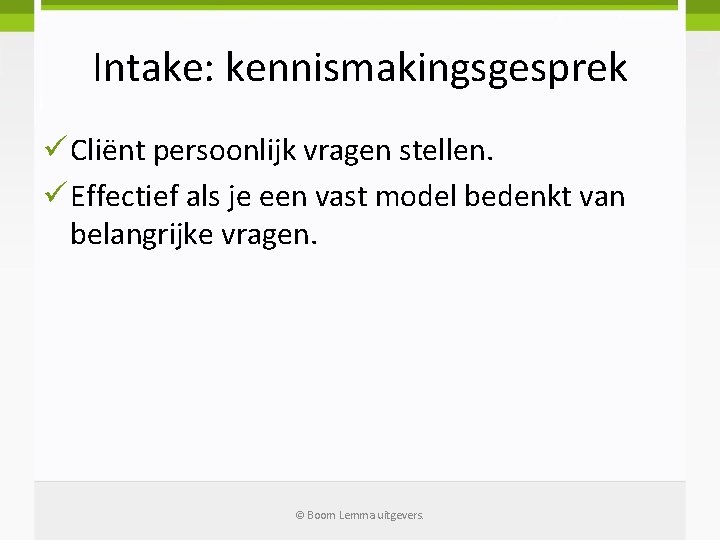 Intake: kennismakingsgesprek

✓ Cliënt persoonlijk vragen stellen.

✓ Effectief als je een vast model bedenkt van belangrijke vragen.

© Boom Lemma uitgevers